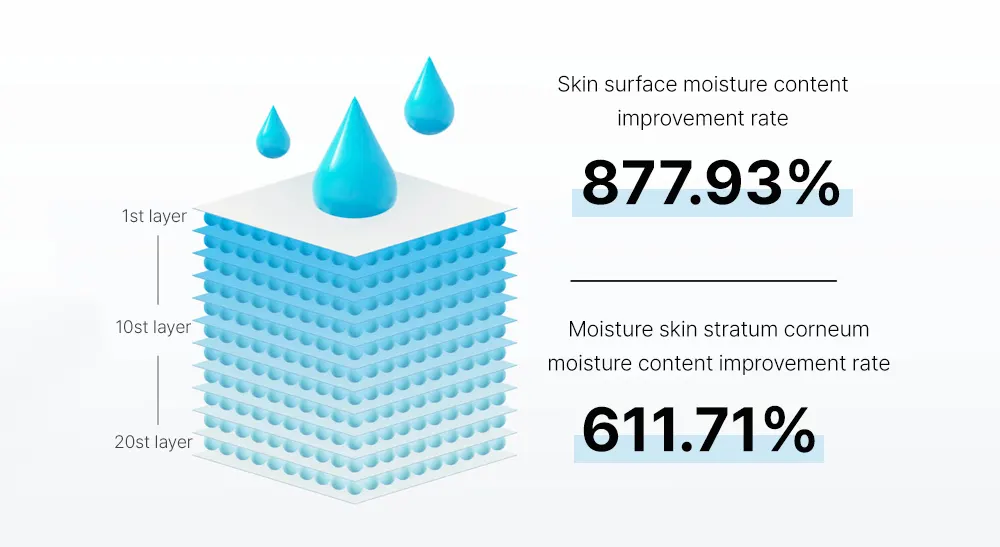 1st layer

10st layer

20st layer

Skin surface moisture content improvement rate

877.93%

Moisture skin stratum corneum moisture content improvement rate

611.71%